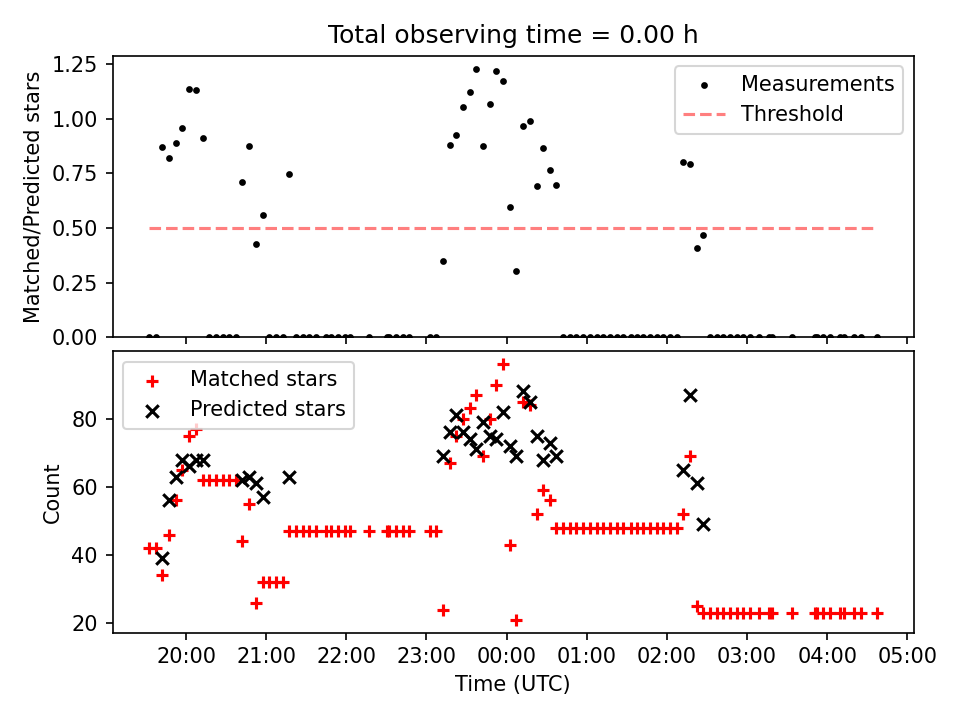 Total observing time = 0.00 h

Matched/Predicted stars

1.25
1.00
0.75
0.50
0.25
0.00

Measurements
Threshold

Count

80
60
40
20

Matched stars
Predicted stars

20:00
21:00
22:00
23:00
00:00
01:00
02:00
03:00
04:00
05:00

Time (UTC)